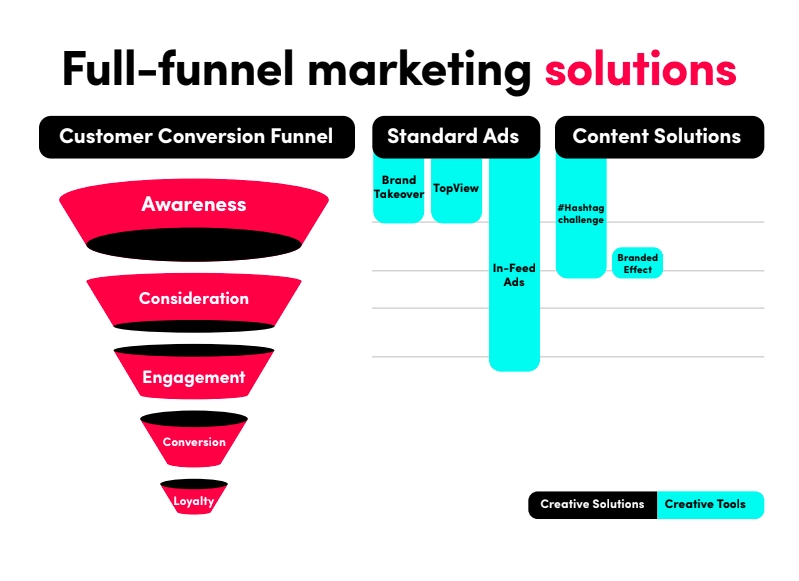 Full-funnel marketing solutions

Customer Conversion Funnel

Awareness

Consideration

Engagement

Conversion

Loyalty

Standard Ads

Brand Takeover

TopView

In-Feed Ads

Content Solutions

#Hashtag challenge

Branded Effect

Creative Solutions

Creative Tools